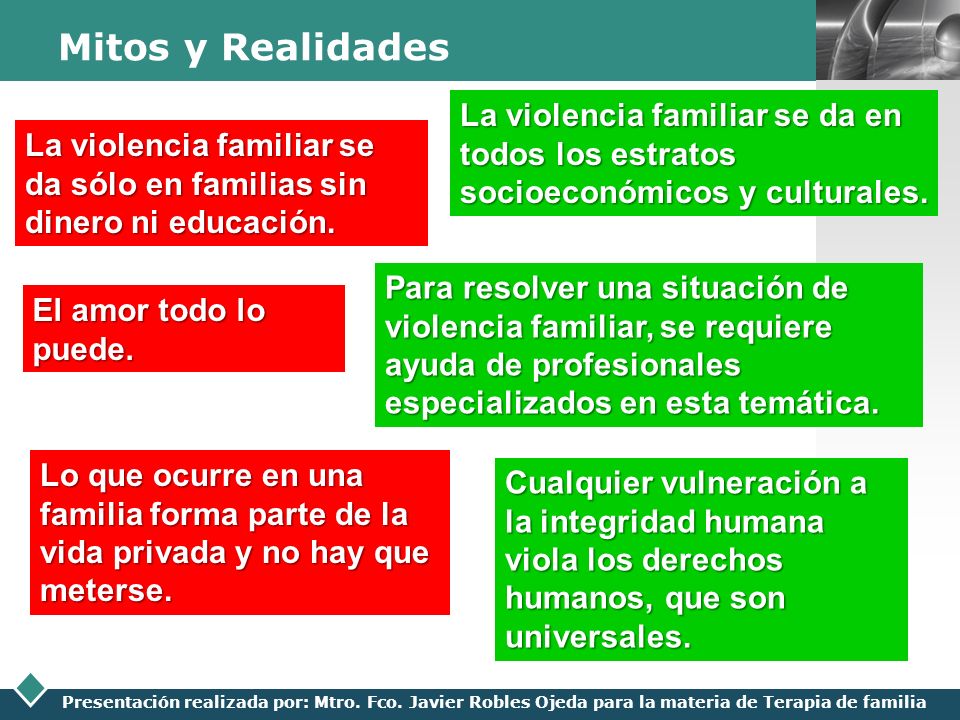 Mitos y Realidades

La violencia familiar se da sólo en familias sin dinero ni educación.

La violencia familiar se da en todos los estratos socioeconómicos y culturales.

El amor todo lo puede.

Para resolver una situación de violencia familiar, se requiere ayuda de profesionales especializados en esta temática.

Lo que ocurre en una familia forma parte de la vida privada y no hay que meterse.

Cualquier vulneración a la integridad humana viola los derechos humanos, que son universales.

Presentación realizada por: Mtro. Fco. Javier Robles Ojeda para la materia de Terapia de familia